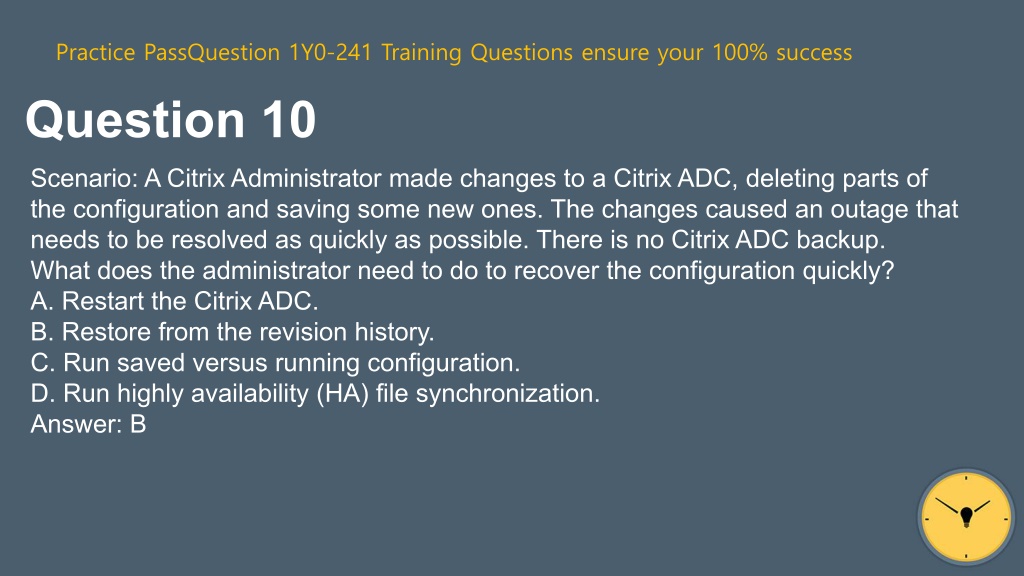 Practice PassQuestion 1Y0-241 Training Questions ensure your 100% success

Question 10

Scenario: A Citrix Administrator made changes to a Citrix ADC, deleting parts of the configuration and saving some new ones. The changes caused an outage that needs to be resolved as quickly as possible. There is no Citrix ADC backup.
What does the administrator need to do to recover the configuration quickly?
A. Restart the Citrix ADC.
B. Restore from the revision history.
C. Run saved versus running configuration.
D. Run highly availability (HA) file synchronization.
Answer: B